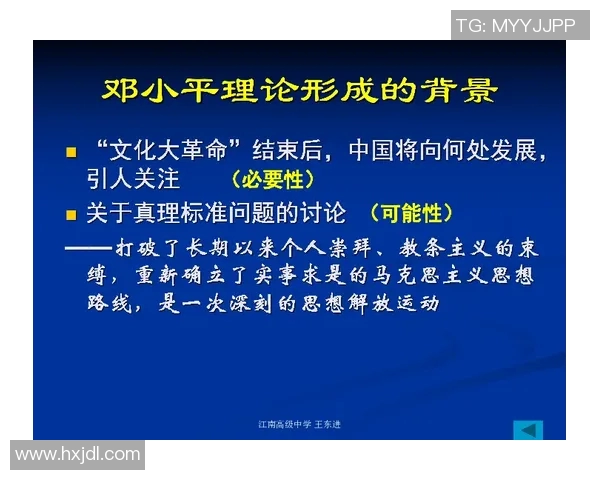 TG: MYYJJPP

邓小平理论形成的背景

“文化大革命”结束后，中国将向何处发展，引人关注　（必要性）

关于真理标准问题的讨论　（可能性）

——打破了长期以来个人崇拜、教条主义的束缚，重新确立了实事求是的马克思主义思想路线，是一次深刻的思想解放运动

江南高级中学 王东进

www.hxjdl.com